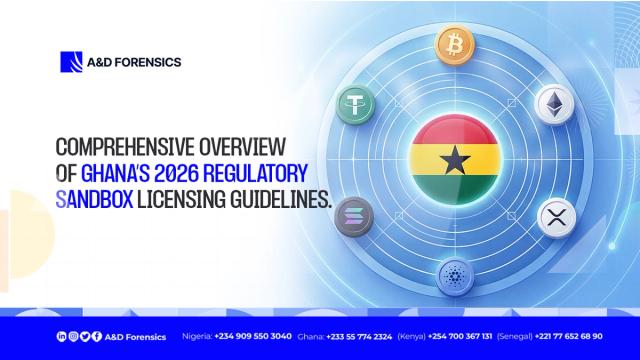 A&D FORENSICS

COMPREHENSIVE OVERVIEW OF GHANA'S 2026 REGULATORY SANDBOX LICENSING GUIDELINES.

A&D Forensics Nigeria: +234 909 550 3040 Ghana: +233 55 774 2324 (Kenya) +254 700 367 131 (Senegal) +221 77 652 68 90